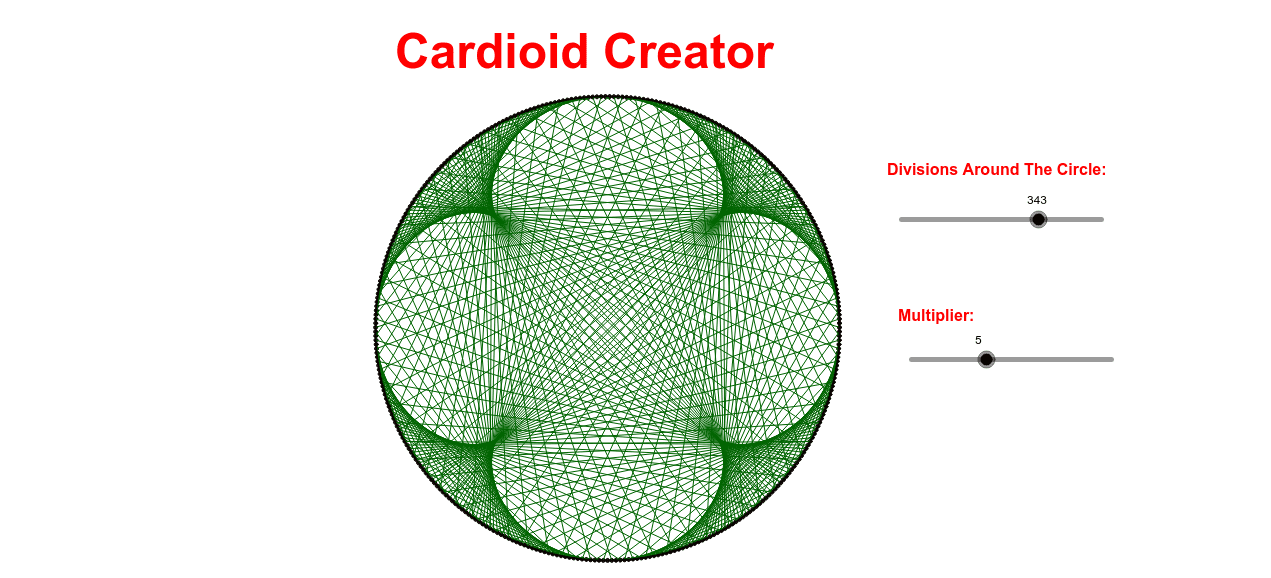 Cardioid Creator

Divisions Around The Circle:

343

Multiplier:

5